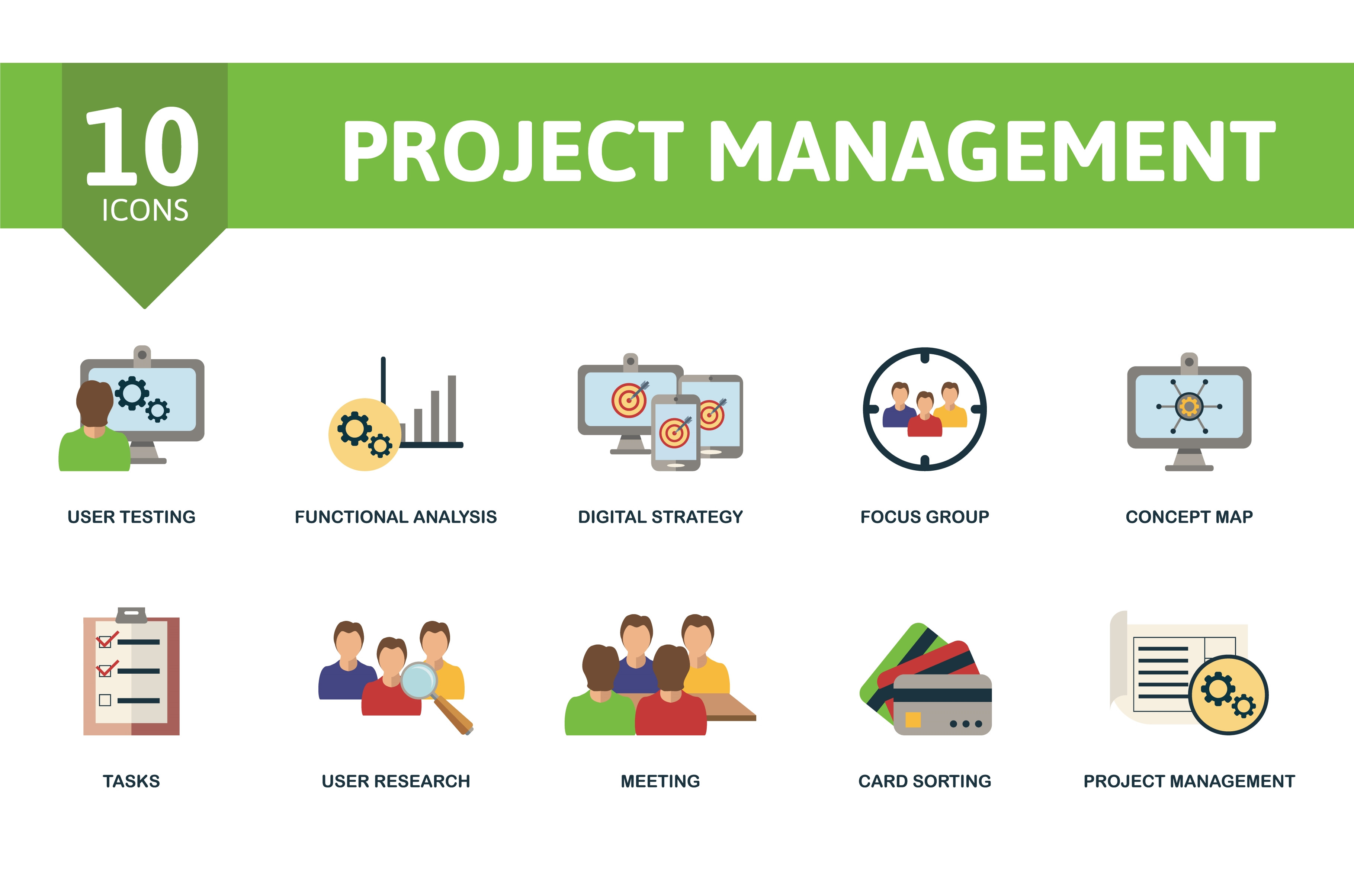 10
ICONS

PROJECT MANAGEMENT

USER TESTING

FUNCTIONAL ANALYSIS

DIGITAL STRATEGY

FOCUS GROUP

CONCEPT MAP

TASKS

USER RESEARCH

MEETING

CARD SORTING

PROJECT MANAGEMENT